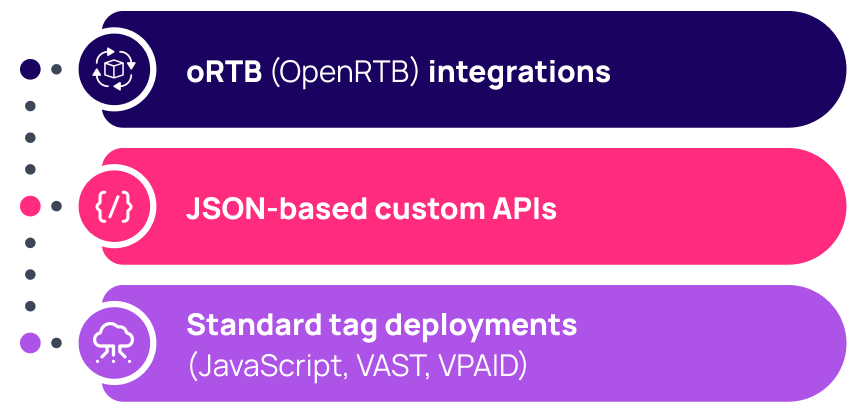 oRTB (OpenRTB) integrations

{/}

JSON-based custom APIs

Standard tag deployments (JavaScript, VAST, VPAID)